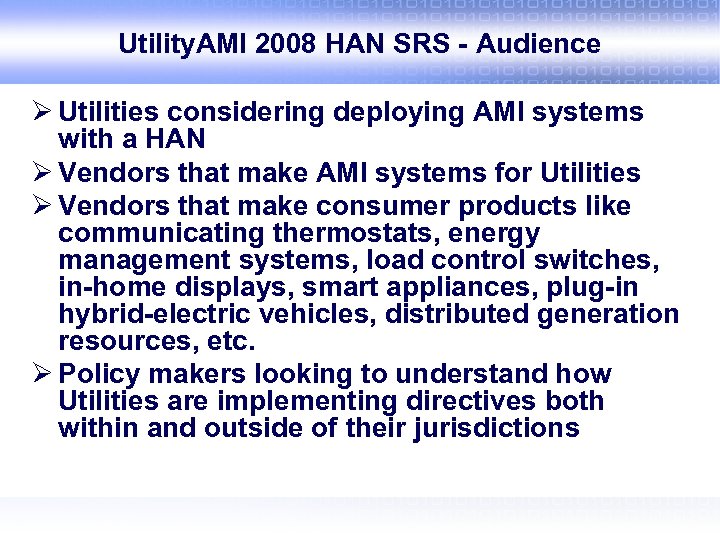 UtilityAMI 2008 HAN SRS - Audience

➢ Utilities considering deploying AMI systems with a HAN

➢ Vendors that make AMI systems for Utilities

➢ Vendors that make consumer products like communicating thermostats, energy management systems, load control switches, in-home displays, smart appliances, plug-in hybrid-electric vehicles, distributed generation resources, etc.

➢ Policy makers looking to understand how Utilities are implementing directives both within and outside of their jurisdictions